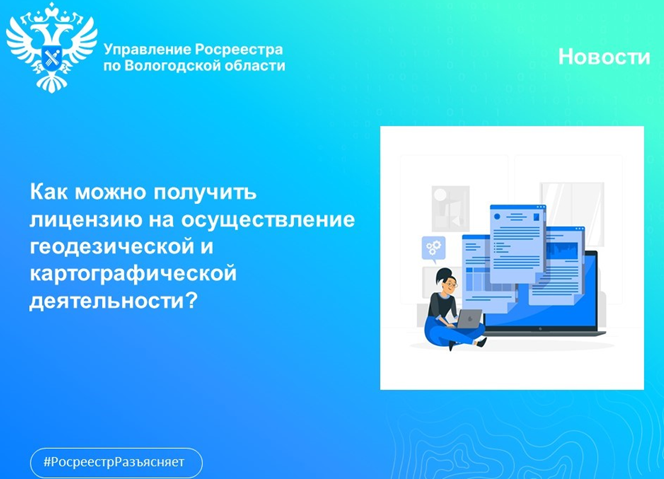 Управление Росреестра по Вологодской области

Новости

Как можно получить лицензию на осуществление геодезической и картографической деятельности?

#РосреестрРазъясняет